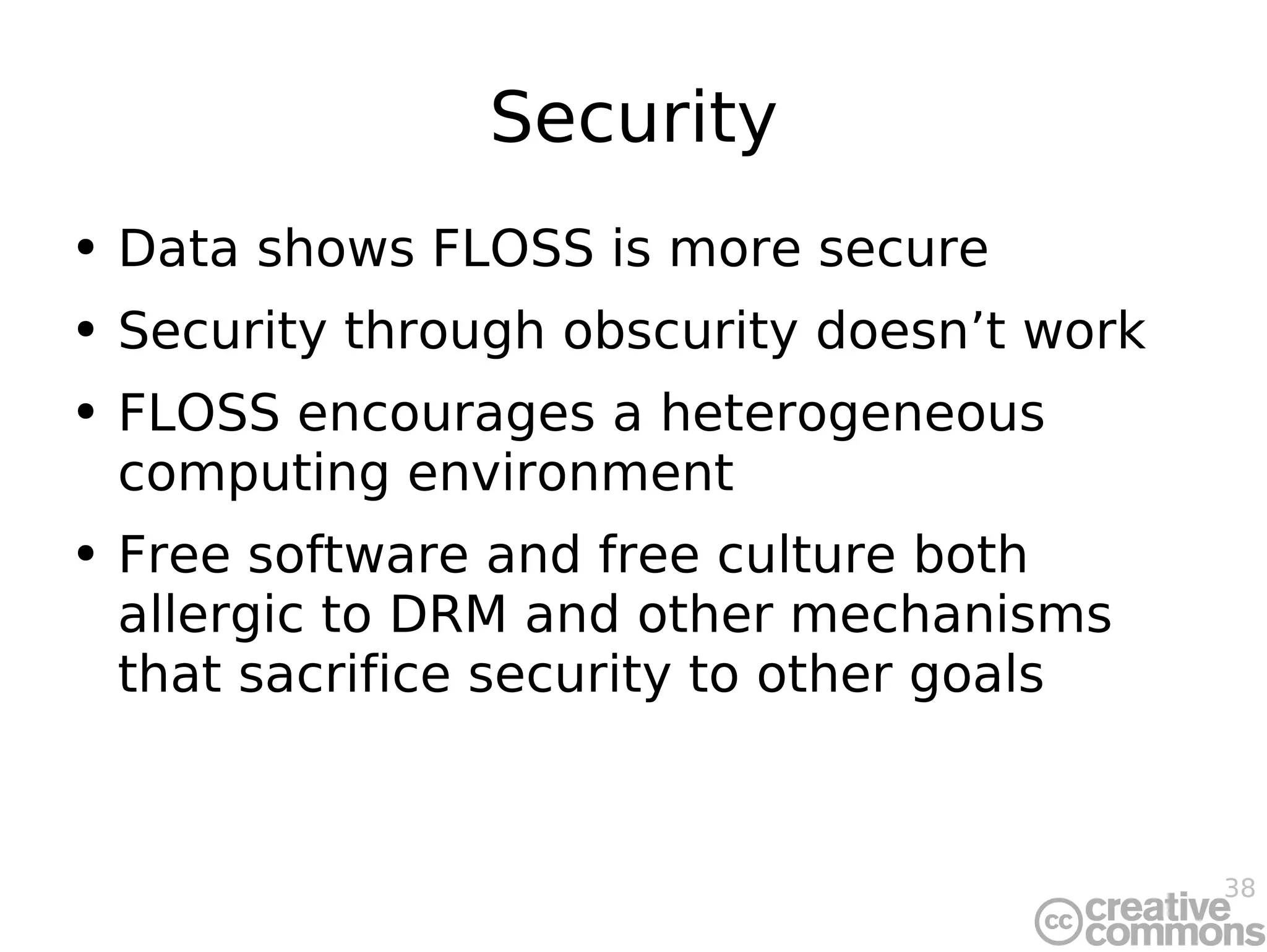 Security

• Data shows FLOSS is more secure
• Security through obscurity doesn’t work
• FLOSS encourages a heterogeneous computing environment
• Free software and free culture both allergic to DRM and other mechanisms that sacrifice security to other goals

38

cc creative commons